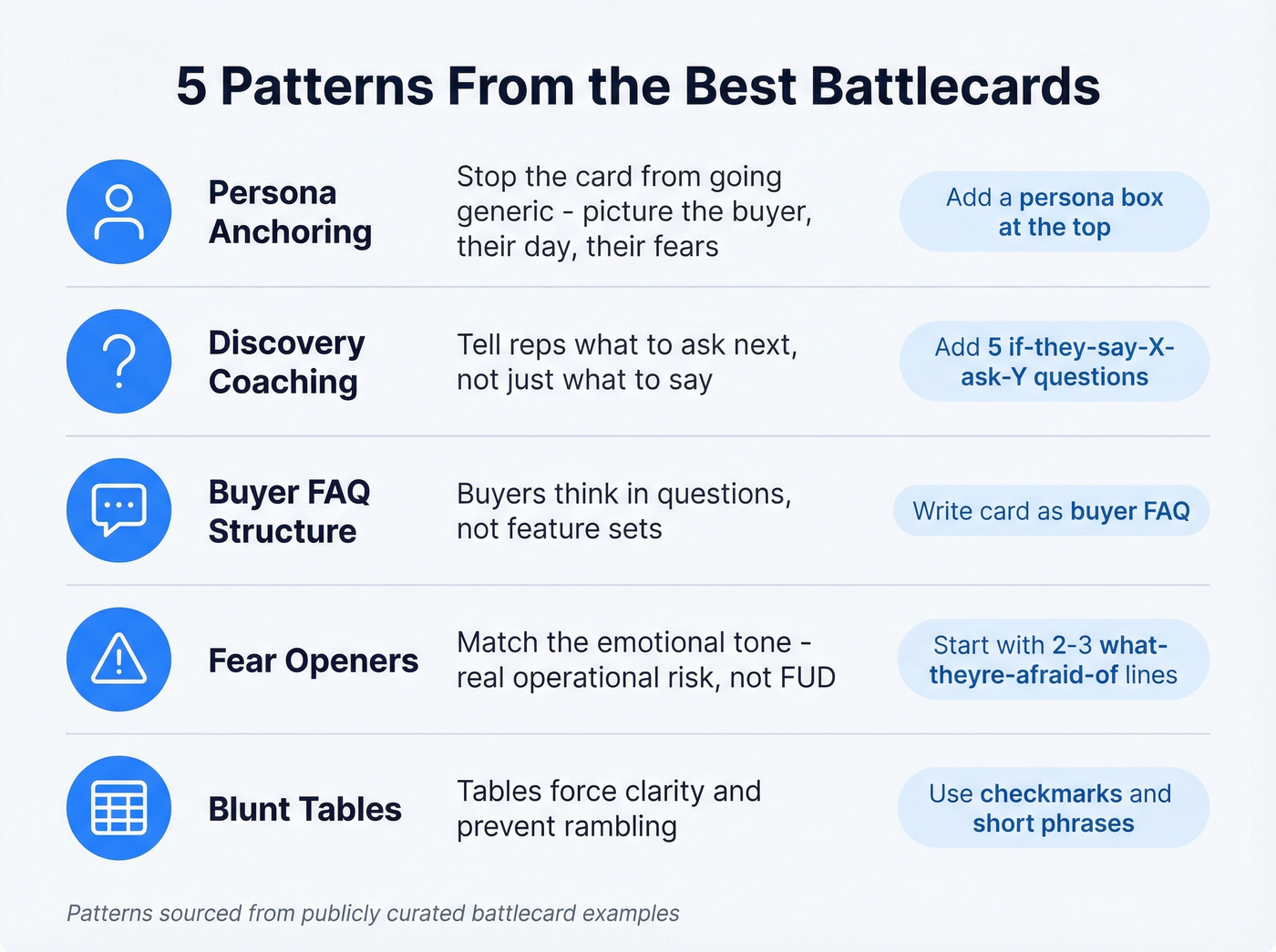 5 Patterns From the Best Battlecards

Persona Anchoring

Stop the card from going generic - picture the buyer, their day, their fears

Add a persona box at the top

Discovery Coaching

Tell reps what to ask next, not just what to say

Add 5 if-they-say-X-ask-Y questions

Buyer FAQ Structure

Buyers think in questions, not feature sets

Write card as buyer FAQ

Fear Openers

Match the emotional tone - real operational risk, not FUD

Start with 2-3 what-theyre-afraid-of lines

Blunt Tables

Tables force clarity and prevent rambling

Use checkmarks and short phrases

Patterns sourced from publicly curated battlecard examples